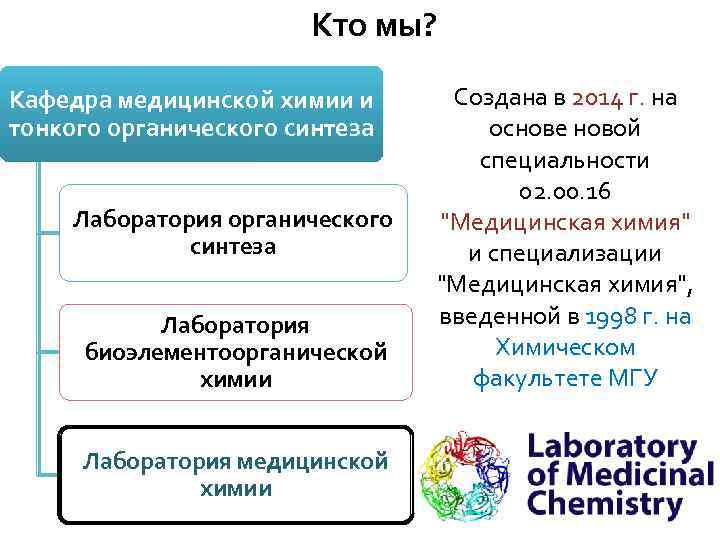 Кто мы?

Кафедра медицинской химии и тонкого органического синтеза

Лаборатория органического синтеза

Лаборатория биоэлементоорганической химии

Лаборатория медицинской химии

Создана в 2014 г. на основе новой специальности 02.00.16 "Медицинская химия" и специализации "Медицинская химия", введенной в 1998 г. на Химическом факультете МГУ

Laboratory of Medicinal Chemistry